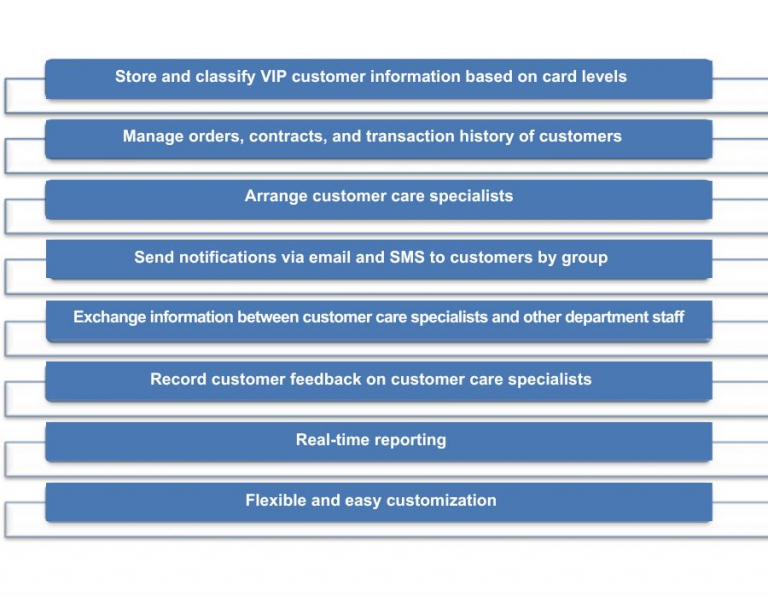 Store and classify VIP customer information based on card levels

Manage orders, contracts, and transaction history of customers

Arrange customer care specialists

Send notifications via email and SMS to customers by group

Exchange information between customer care specialists and other department staff

Record customer feedback on customer care specialists

Real-time reporting

Flexible and easy customization